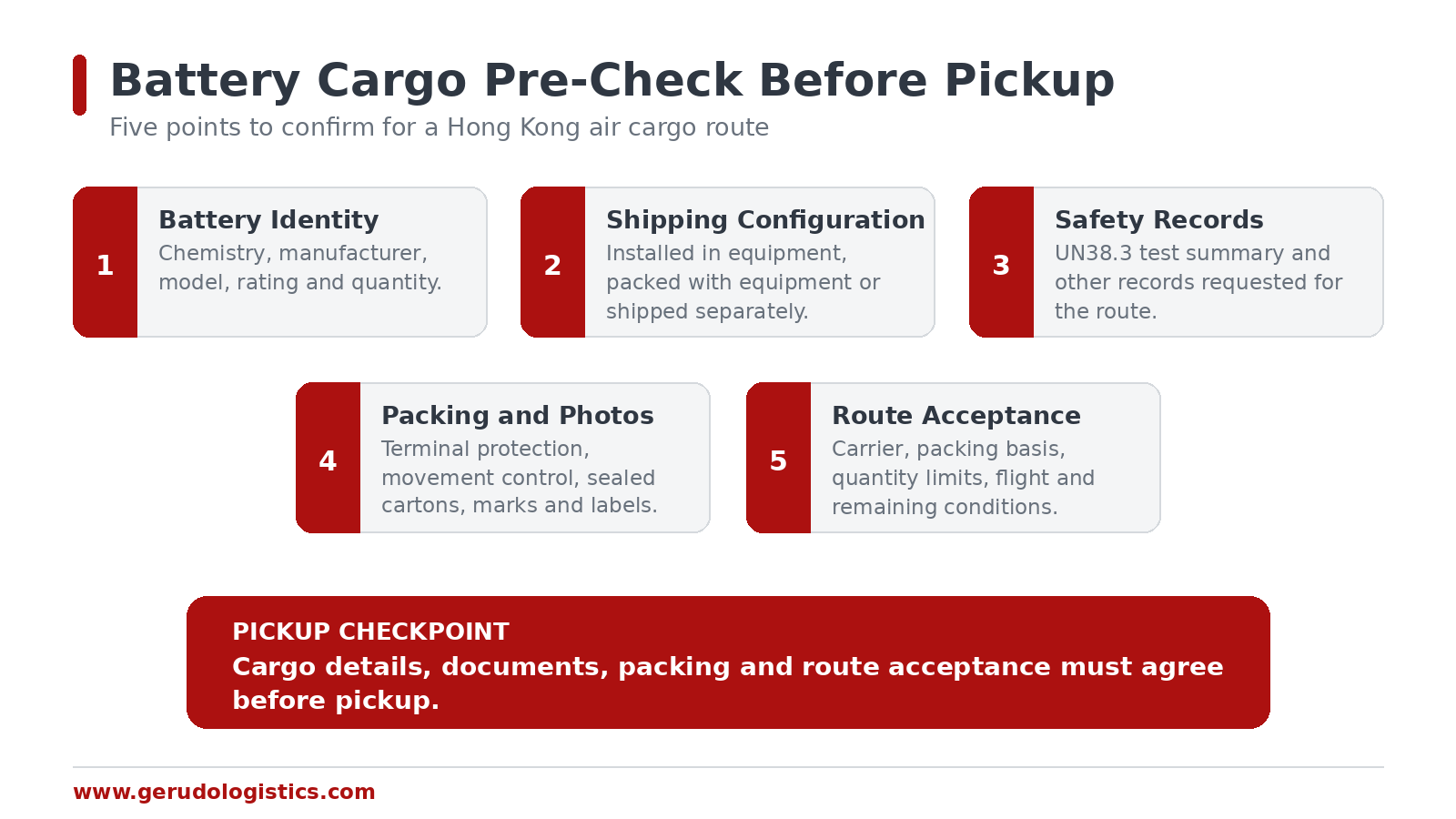 Battery Cargo Pre-Check Before Pickup

Five points to confirm for a Hong Kong air cargo route

1

Battery Identity

Chemistry, manufacturer, model, rating and quantity.

2

Shipping Configuration

Installed in equipment, packed with equipment or shipped separately.

3

Safety Records

UN38.3 test summary and other records requested for the route.

4

Packing and Photos

Terminal protection, movement control, sealed cartons, marks and labels.

5

Route Acceptance

Carrier, packing basis, quantity limits, flight and remaining conditions.

PICKUP CHECKPOINT

Cargo details, documents, packing and route acceptance must agree before pickup.

www.gerudologistics.com